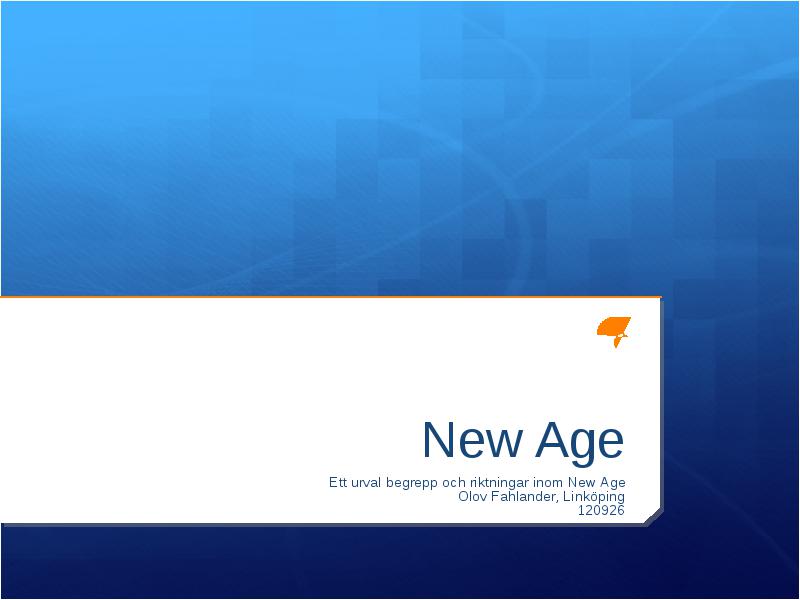 New Age

Ett urval begrepp och riktningar inom New Age
Olov Fahlander, Linköping
120926